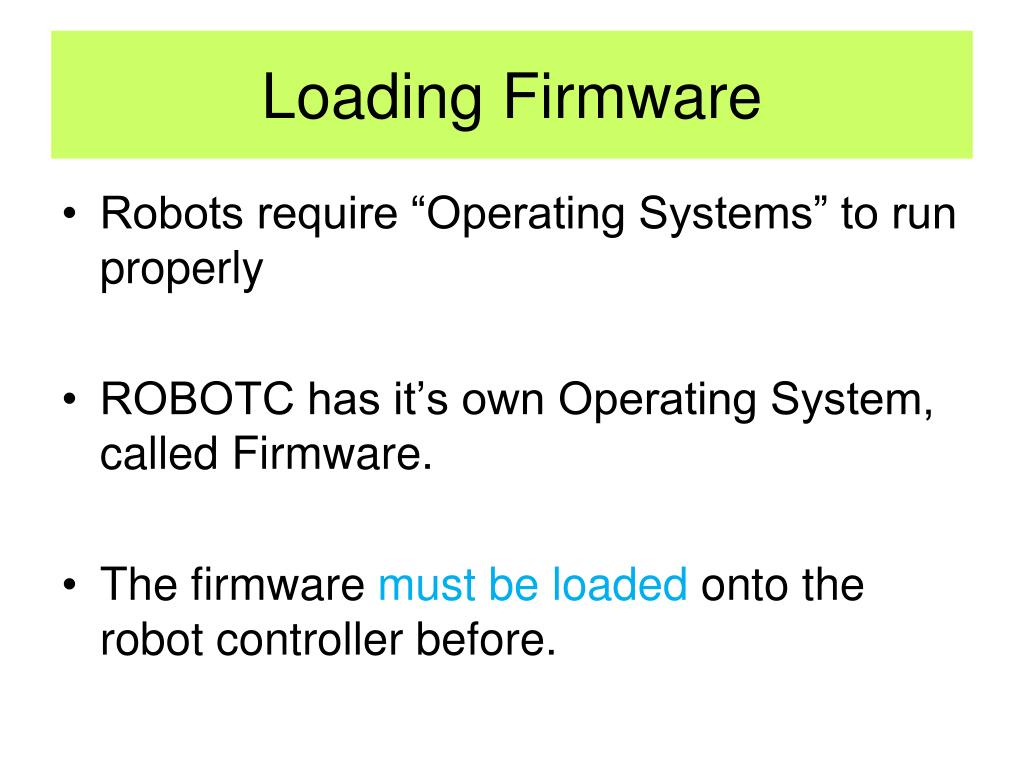 Loading Firmware

• Robots require “Operating Systems” to run properly

• ROBOTC has it’s own Operating System, called Firmware.

• The firmware must be loaded onto the robot controller before.